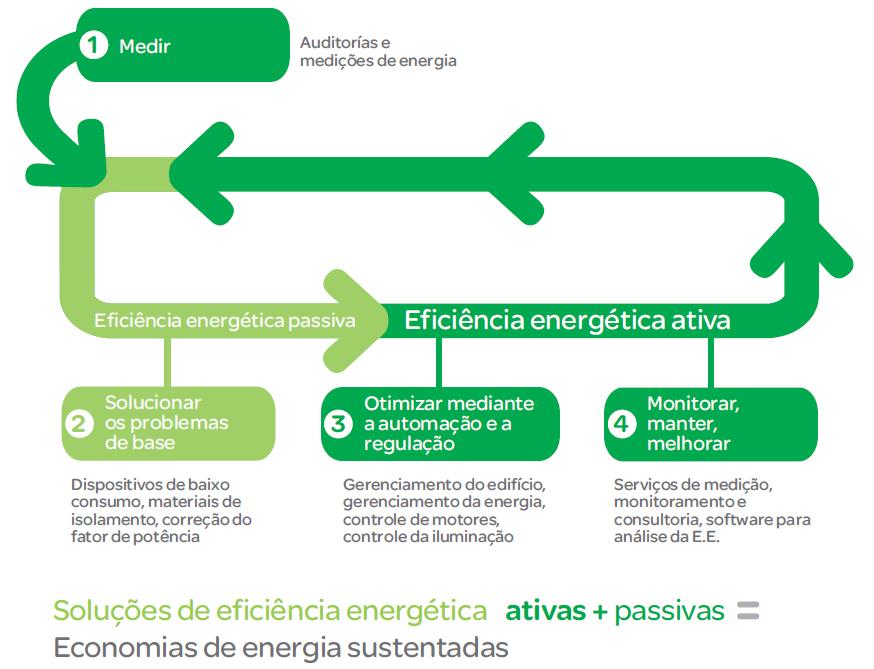 1 Medir

Auditorías e medições de energia

Eficiência energética passiva

Eficiência energética ativa

2 Solucionar os problemas de base

Dispositivos de baixo consumo, materiais de isolamento, correção do fator de potência

3 Otimizar mediante a automação e a regulação

Gerenciamento do edifício, gerenciamento da energia, controle de motores, controle da iluminação

4 Monitorar, manter, melhorar

Serviços de medição, monitoramento e consultoria, software para análise da E.E.

Soluções de eficiência energética ativas + passivas =
Economias de energia sustentadas